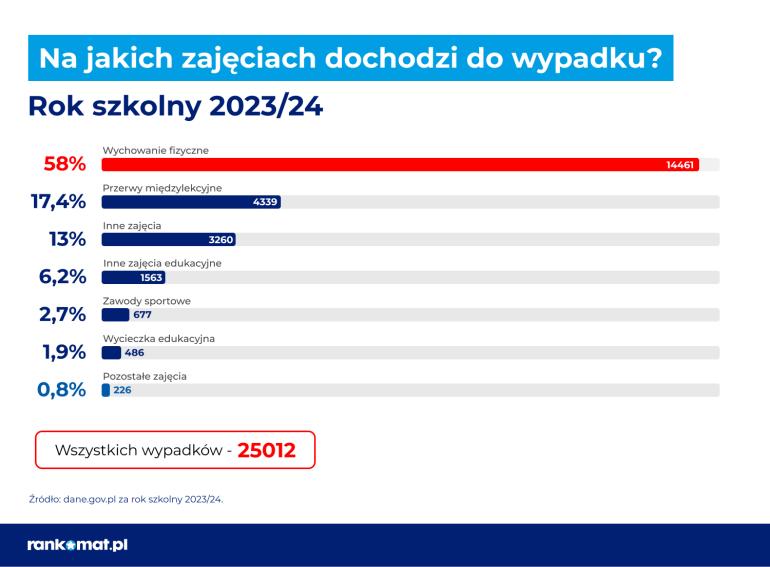 Na jakich zajęciach dochodzi do wypadku?

Rok szkolny 2023/24

58% Wychowanie fizyczne 14461

17,4% Przerwy międzylekcyjne 4339

13% Inne zajęcia 3260

6,2% Inne zajęcia edukacyjne 1563

2,7% Zawody sportowe 677

1,9% Wycieczka edukacyjna 486

0,8% Pozostałe zajęcia 226

Wszystkich wypadków - 25012

Źródło: dane.gov.pl za rok szkolny 2023/24.

rankomat.pl